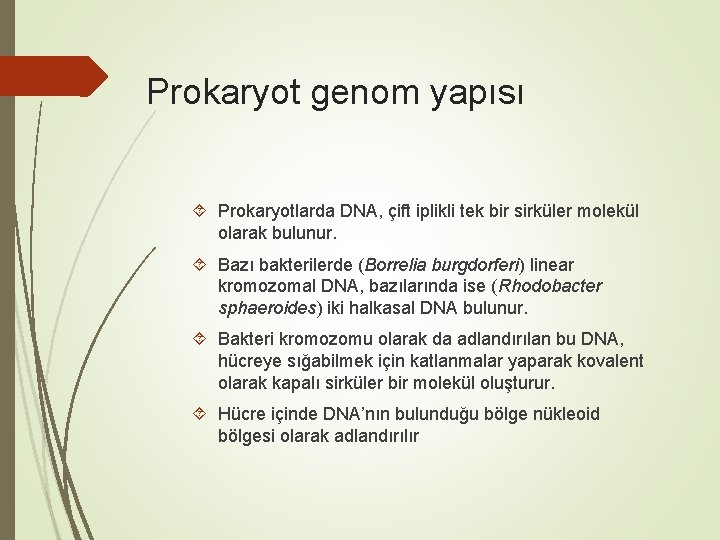 Prokaryot genom yapısı

Prokaryotlarda DNA, çift iplikli tek bir sirküler molekül olarak bulunur.

Bazı bakterilerde (Borrelia burgdorferi) linear kromozomal DNA, bazılarında ise (Rhodobacter sphaeroides) iki halkasal DNA bulunur.

Bakteri kromozomu olarak da adlandırılan bu DNA, hücreye sığabilmek için katlanmalar yaparak kovalent olarak kapalı sirküler bir molekül oluşturur.

Hücre içinde DNA'nın bulunduğu bölge nükleoid bölgesi olarak adlandırılır